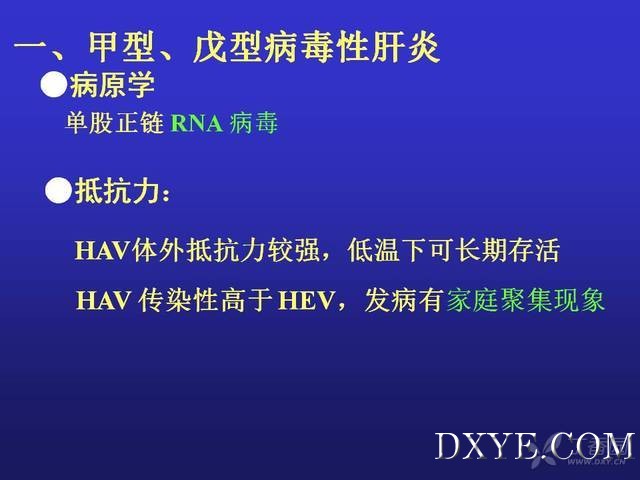 一、甲型、戊型病毒性肝炎

●病原学

单股正链 RNA 病毒

●抵抗力：

HAV体外抵抗力较强，低温下可长期存活

HAV 传染性高于 HEV，发病有家庭聚集现象

DXYE.COM

WWW.DXY.CN